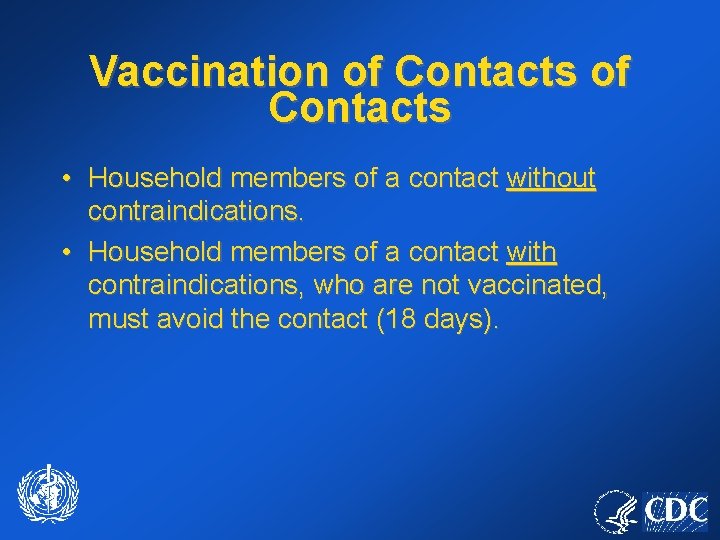 Vaccination of Contacts of Contacts

• Household members of a contact without contraindications.

• Household members of a contact with contraindications, who are not vaccinated, must avoid the contact (18 days).

CDC